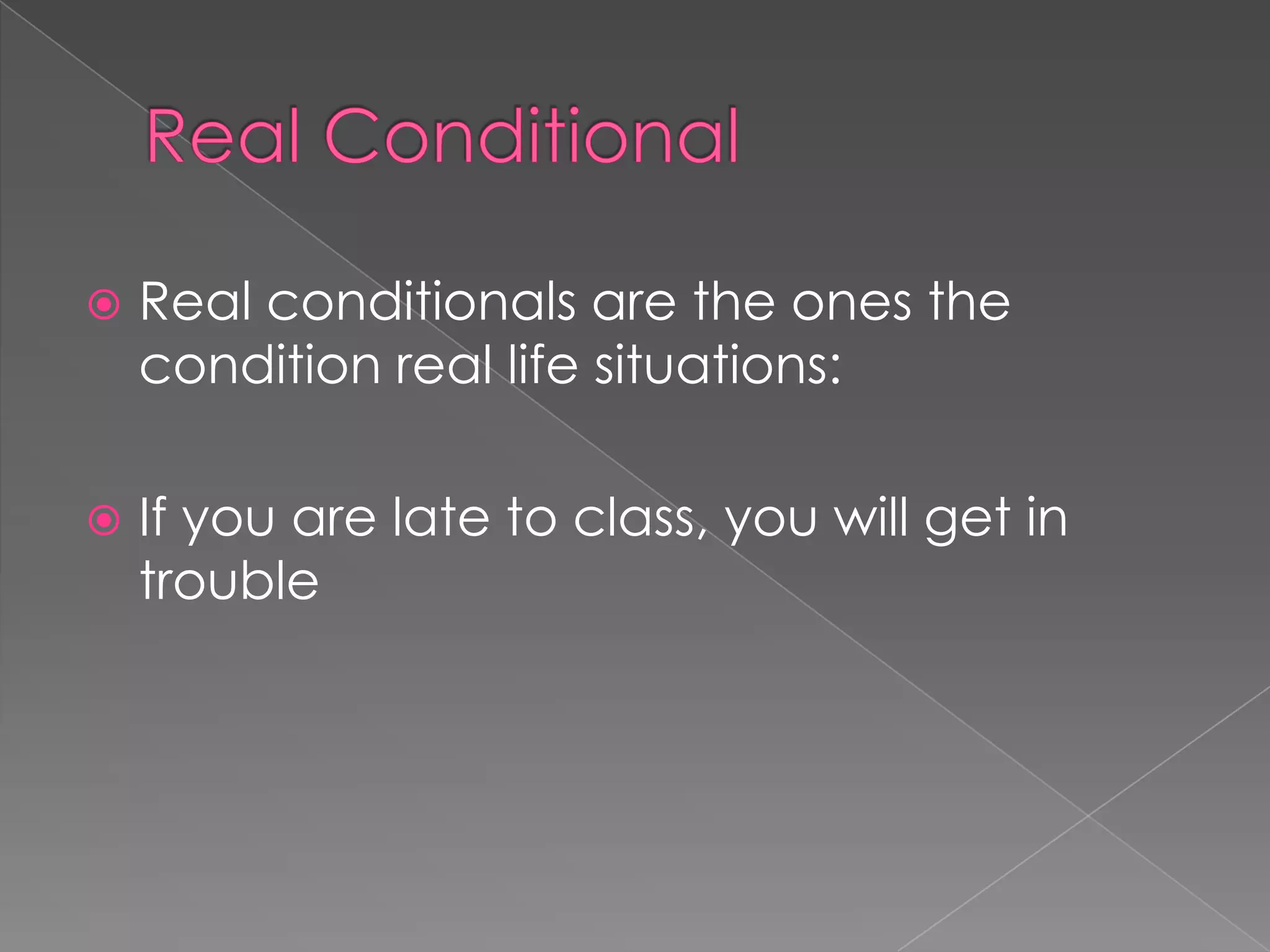 Real Conditional

Real conditionals are the ones the condition real life situations:

If you are late to class, you will get in trouble